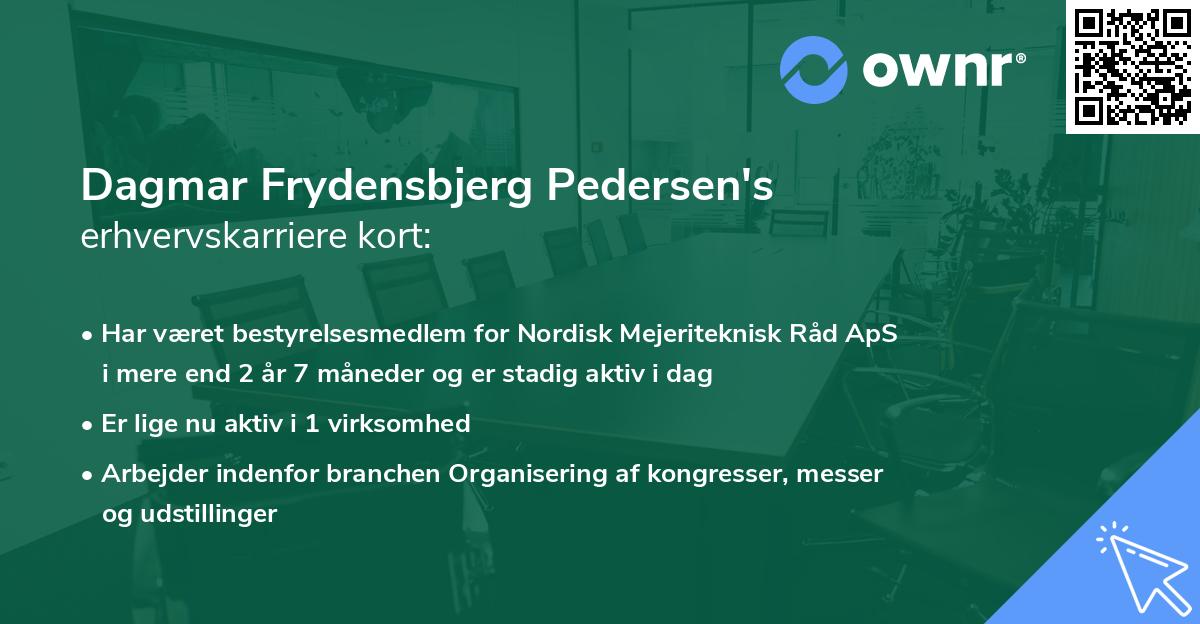 ownr®

Dagmar Frydensbjerg Pedersen's
erhvervskarriere kort:

• Har været bestyrelsesmedlem for Nordisk Mejeriteknisk Råd ApS i mere end 2 år 7 måneder og er stadig aktiv i dag

• Er lige nu aktiv i 1 virksomhed

• Arbejder indenfor branchen Organisering af kongresser, messer og udstillinger